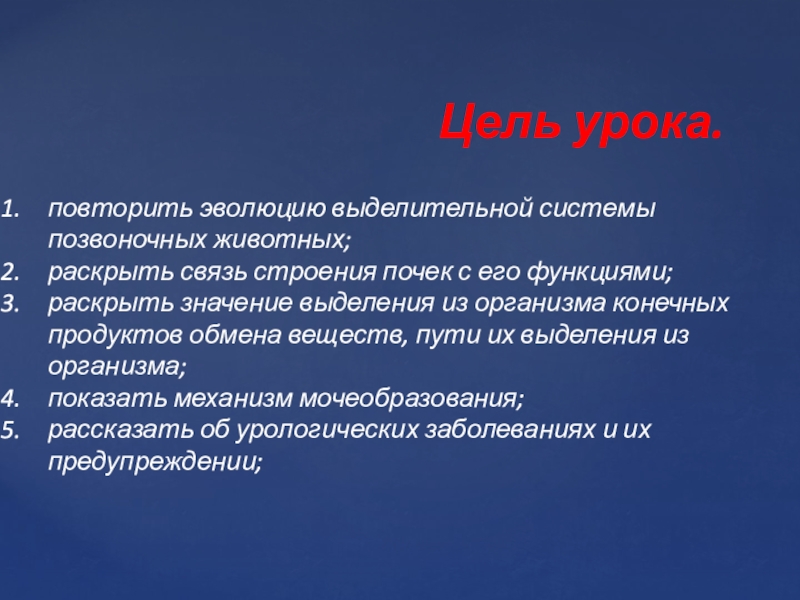 Цель урока.

1. повторить эволюцию выделительной системы позвоночных животных;
2. раскрыть связь строения почек с его функциями;
3. раскрыть значение выделения из организма конечных продуктов обмена веществ, пути их выделения из организма;
4. показать механизм мочеобразования;
5. рассказать об урологических заболеваниях и их предупреждении;